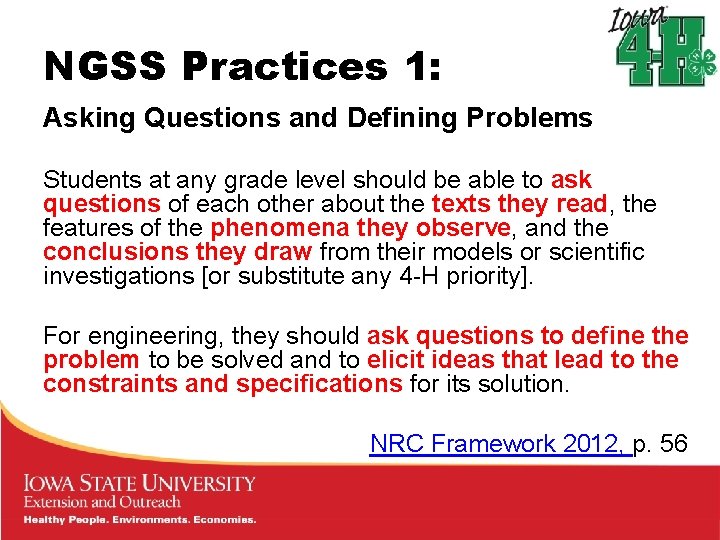 Iowa
4-H

NGSS Practices 1:

Asking Questions and Defining Problems

Students at any grade level should be able to ask questions of each other about the texts they read, the features of the phenomena they observe, and the conclusions they draw from their models or scientific investigations [or substitute any 4-H priority].

For engineering, they should ask questions to define the problem to be solved and to elicit ideas that lead to the constraints and specifications for its solution.

NRC Framework 2012, p. 56

IOWA STATE UNIVERSITY
Extension and Outreach
Healthy People. Environments. Economies.